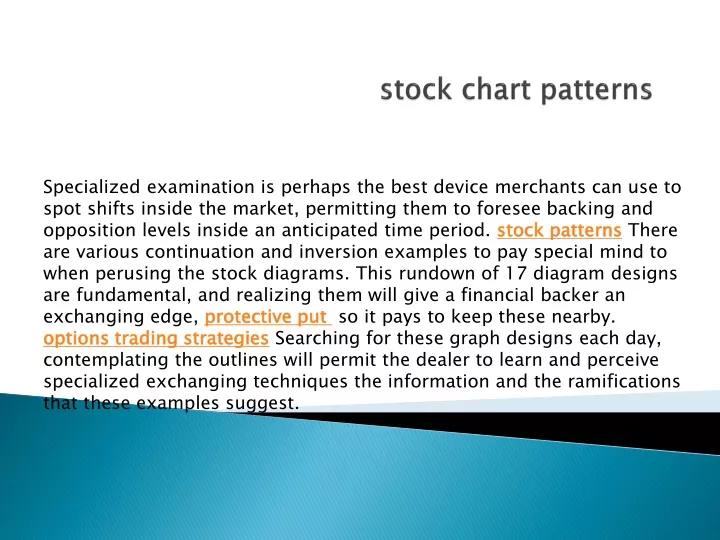 stock chart patterns

Specialized examination is perhaps the best device merchants can use to spot shifts inside the market, permitting them to foresee backing and opposition levels inside an anticipated time period. stock patterns There are various continuation and inversion examples to pay special mind to when perusing the stock diagrams. This rundown of 17 diagram designs are fundamental, and realizing them will give a financial backer an exchanging edge, protective put so it pays to keep these nearby. options trading strategies Searching for these graph designs each day, contemplating the outlines will permit the dealer to learn and perceive specialized exchanging techniques the information and the ramifications that these examples suggest.